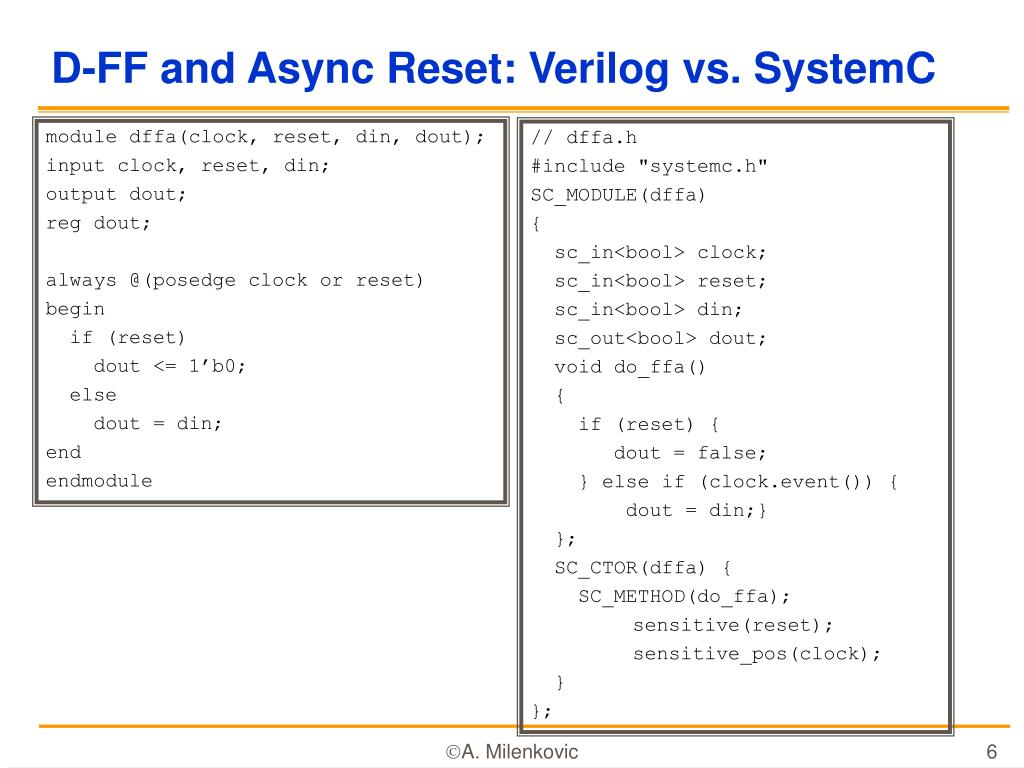 D-FF and Async Reset: Verilog vs. SystemC

module dffa(clock, reset, din, dout);
input clock, reset, din;
output dout;
reg dout;

always @(posedge clock or reset)
begin
  if (reset)
    dout <= 1’b0;
  else
    dout = din;
end
endmodule

// dffa.h
#include "systemc.h"
SC_MODULE(dffa)
{
  sc_in<bool> clock;
  sc_in<bool> reset;
  sc_in<bool> din;
  sc_out<bool> dout;
  void do_ffa()
  {
    if (reset) {
      dout = false;
    } else if (clock.event()) {
      dout = din;}
  };
  SC_CTOR(dffa) {
    SC_METHOD(do_ffa);
      sensitive(reset);
      sensitive_pos(clock);
  }
};

©A. Milenkovic

6